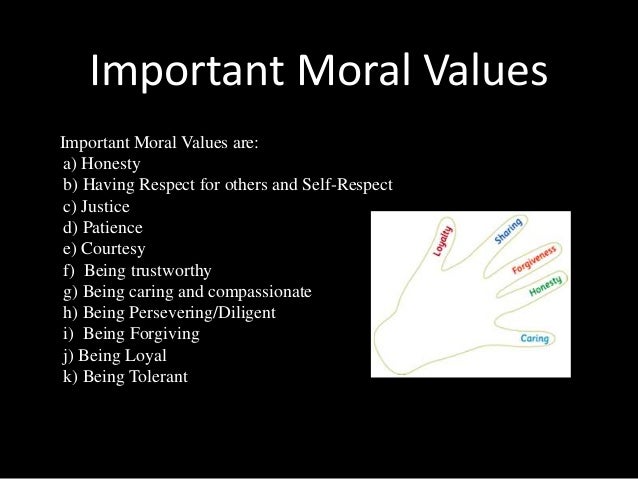 Important Moral Values

Important Moral Values are:
a) Honesty
b) Having Respect for others and Self-Respect
c) Justice
d) Patience
e) Courtesy
f) Being trustworthy
g) Being caring and compassionate
h) Being Persevering/Diligent
i) Being Forgiving
j) Being Loyal
k) Being Tolerant

Loyalty
Sharing
Forgiveness
Honesty
Caring